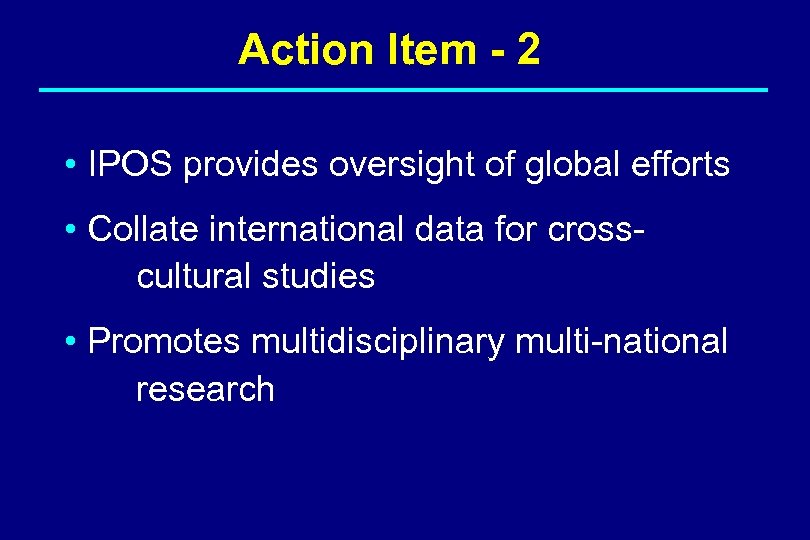 Action Item - 2

• IPOS provides oversight of global efforts

• Collate international data for cross-cultural studies

• Promotes multidisciplinary multi-national research